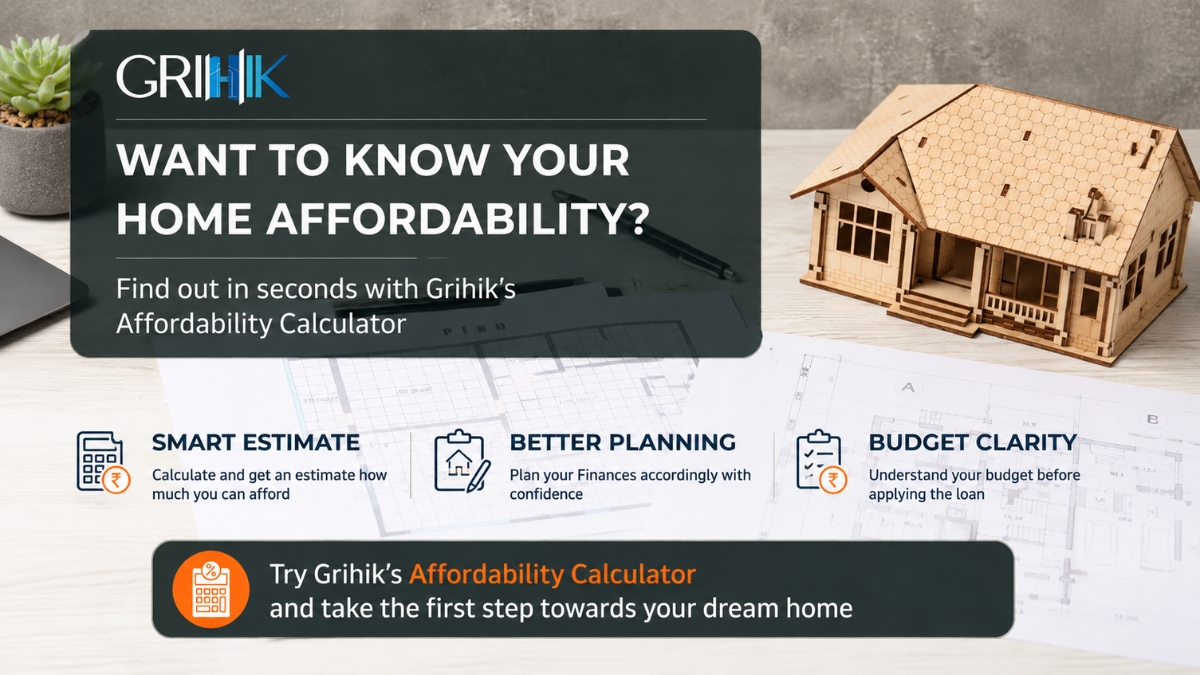 GRIHIK

WANT TO KNOW YOUR HOME AFFORDABILITY?

Find out in seconds with Grihik's Affordability Calculator

SMART ESTIMATE
Calculate and get an estimate how much you can afford

BETTER PLANNING
Plan your Finances accordingly with confidence

BUDGET CLARITY
Understand your budget before applying the loan

Try Grihik's Affordability Calculator and take the first step towards your dream home